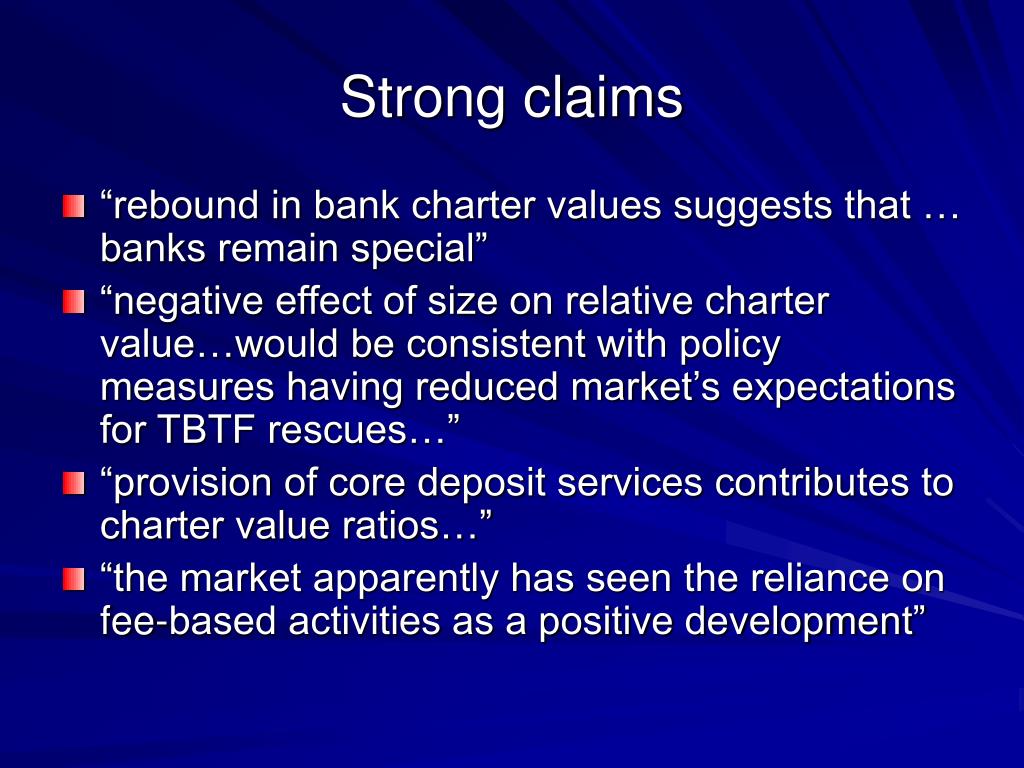 Strong claims

“rebound in bank charter values suggests that … banks remain special”

“negative effect of size on relative charter value…would be consistent with policy measures having reduced market’s expectations for TBTF rescues…”

“provision of core deposit services contributes to charter value ratios…”

“the market apparently has seen the reliance on fee-based activities as a positive development”